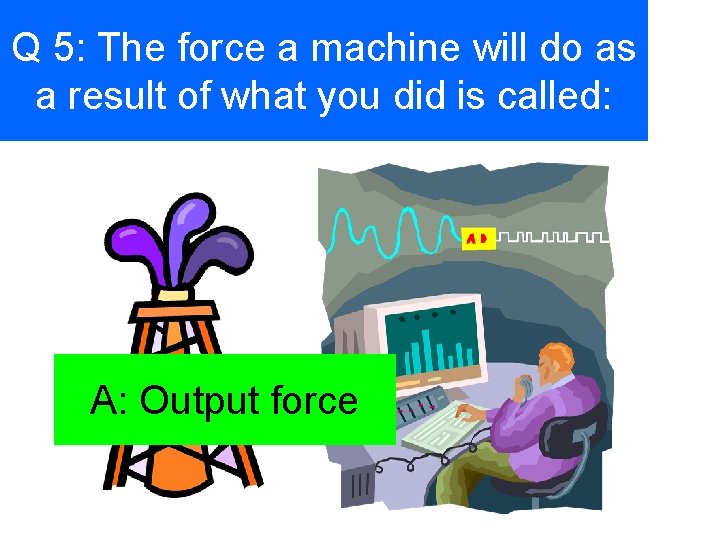 Q 5: The force a machine will do as a result of what you did is called:

A D

A: Output force